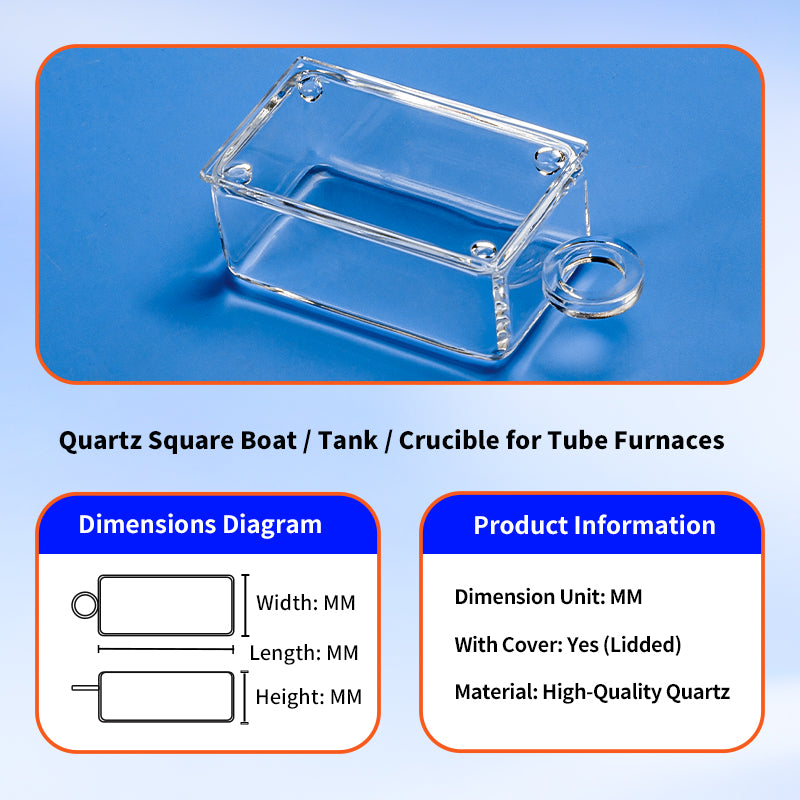 Quartz Square Boat / Tank / Crucible for Tube Furnaces

Dimensions Diagram

Width: MM

Length: MM

Height: MM

Product Information

Dimension Unit: MM

With Cover: Yes (Lidded)

Material: High-Quality Quartz